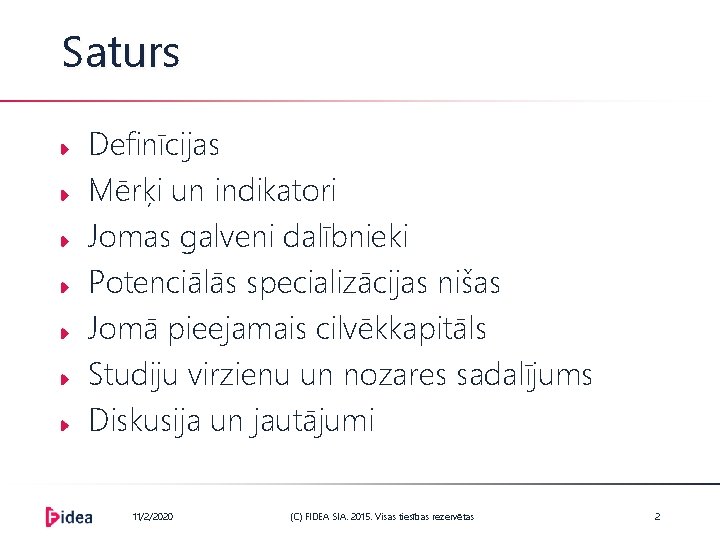 Saturs

Definīcijas
Mērķi un indikatori
Jomas galveni dalībnieki
Potenciālās specializācijas nišas
Jomā pieejamais cilvēkkapitāls
Studiju virzienu un nozares sadalījums
Diskusija un jautājumi

Fidea 11/2/2020 (C) FIDEA SIA. 2015. Visas tiesības rezervētas 2